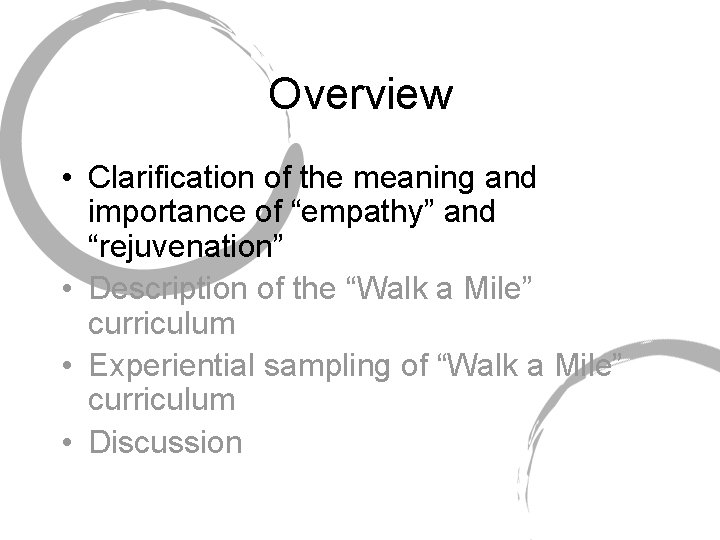 Overview

• Clarification of the meaning and importance of “empathy” and “rejuvenation”
• Description of the “Walk a Mile” curriculum
• Experiential sampling of “Walk a Mile” curriculum
• Discussion